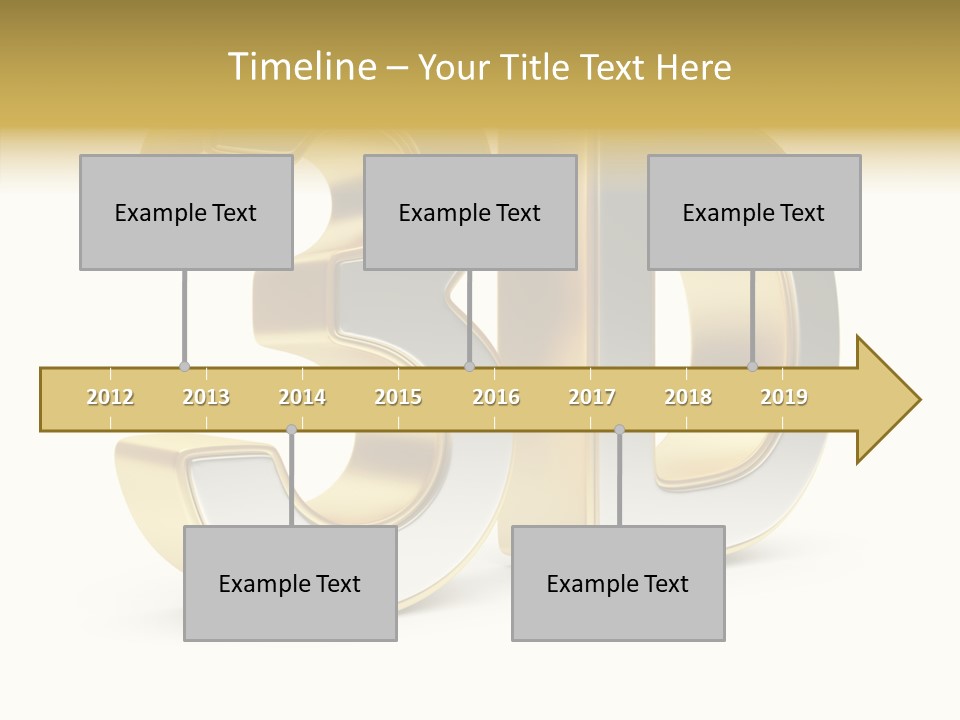 Timeline – Your Title Text Here

Example Text

Example Text

Example Text

2012 2013 2014 2015 2016 2017 2018 2019

Example Text

Example Text